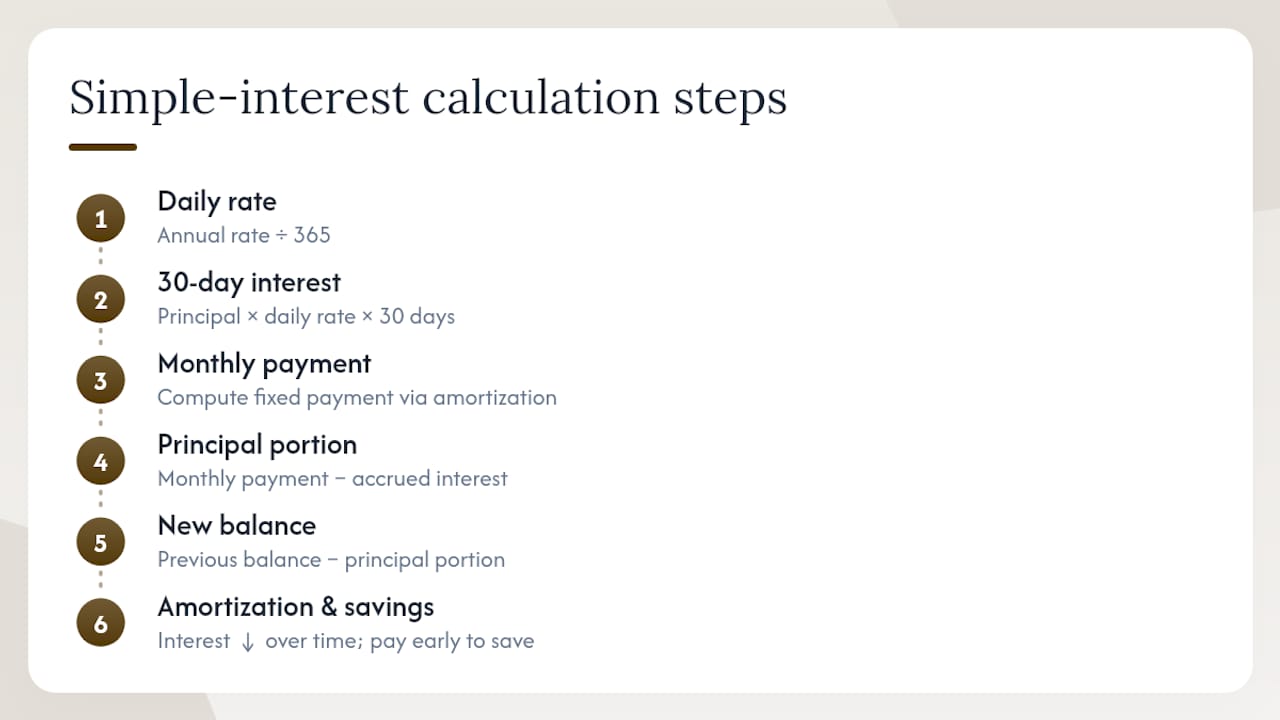 Simple-interest calculation steps

1
Daily rate
Annual rate ÷ 365

2
30-day interest
Principal × daily rate × 30 days

3
Monthly payment
Compute fixed payment via amortization

4
Principal portion
Monthly payment − accrued interest

5
New balance
Previous balance − principal portion

6
Amortization & savings
Interest ↓ over time; pay early to save